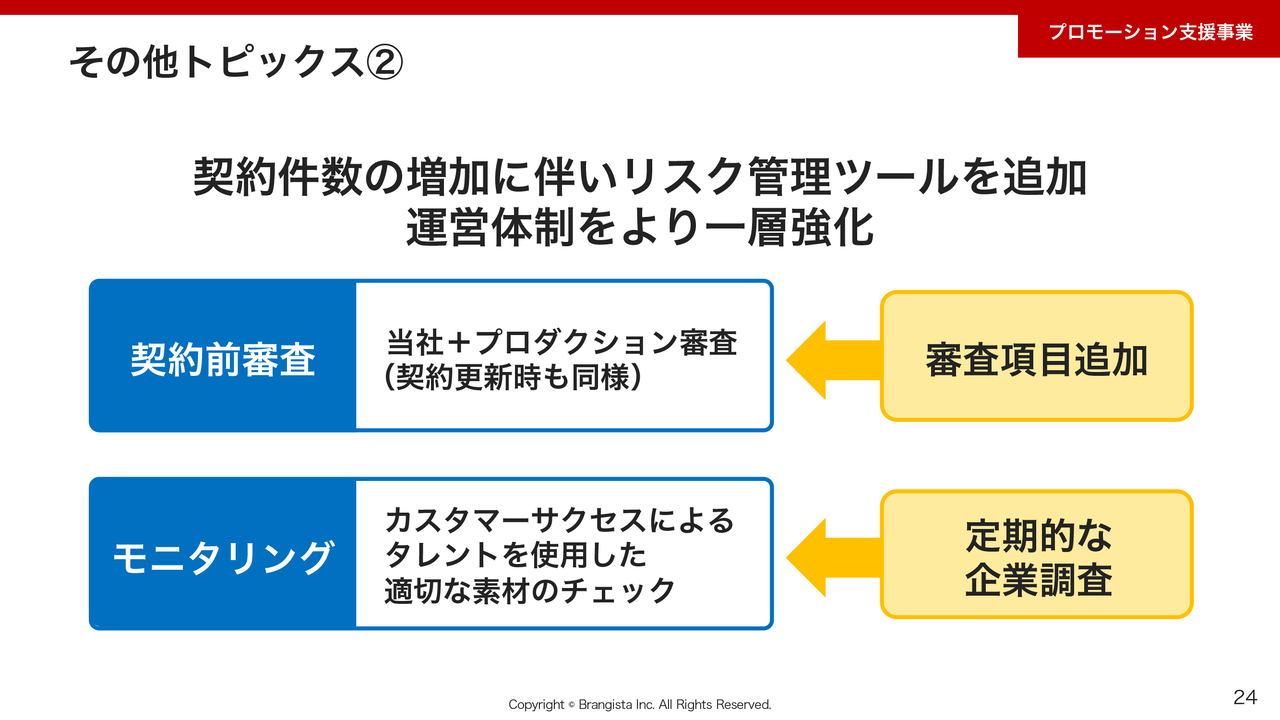 プロモーション支援事業

その他トピックス②

契約件数の増加に伴いリスク管理ツールを追加
運営体制をより一層強化

契約前審査

当社＋プロダクション審査
（契約更新時も同様）

審査項目追加

モニタリング

カスタマーサクセスによる
タレントを使用した
適切な素材のチェック

定期的な
企業調査

Copyright © Brangista Inc. All Rights Reserved.

24